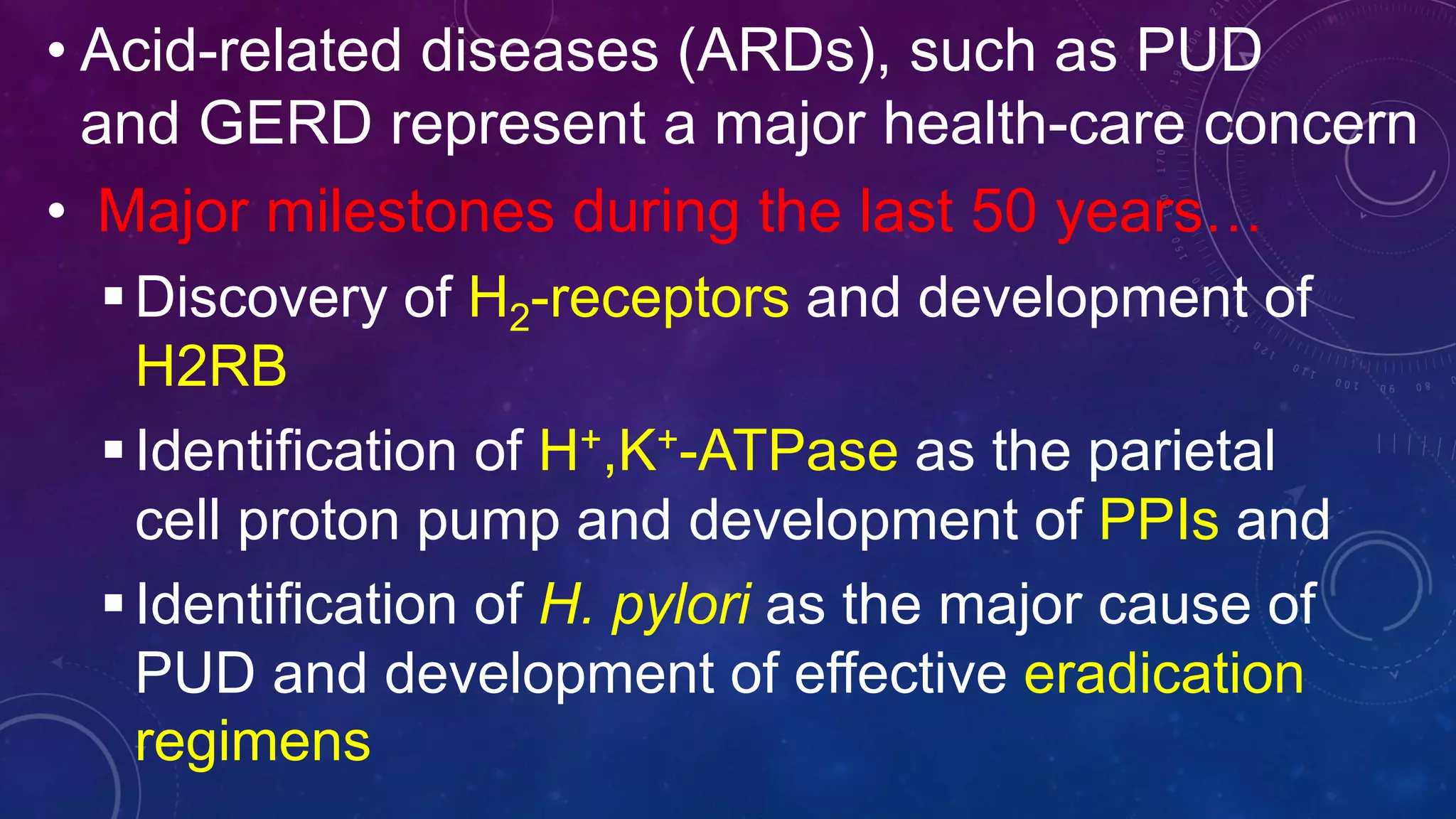 • Acid-related diseases (ARDs), such as PUD and GERD represent a major health-care concern

• Major milestones during the last 50 years…

▪ Discovery of $H_2$-receptors and development of H2RB

▪ Identification of $H^+,K^+$-ATPase as the parietal cell proton pump and development of PPIs and

▪ Identification of H. pylori as the major cause of PUD and development of effective eradication regimens